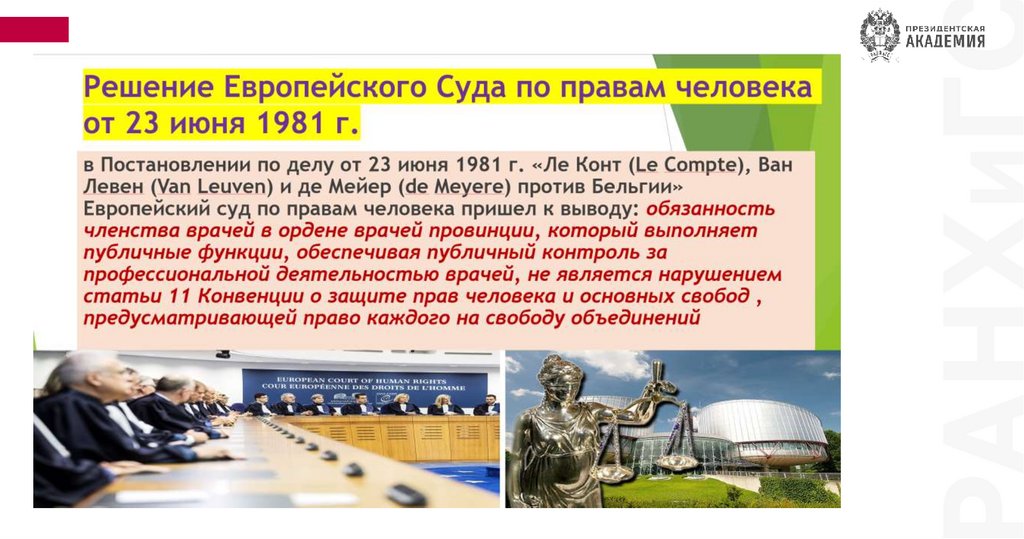 ПРЕЗИДЕНТСКАЯ АКАДЕМИЯ

Решение Европейского Суда по правам человека от 23 июня 1981 г.

в Постановлении по делу от 23 июня 1981 г. «Ле Конт (Le Compte), Ван Левен (Van Leuven) и де Мейер (de Meyere) против Бельгии» Европейский суд по правам человека пришел к выводу: обязанность членства врачей в ордене врачей провинции, который выполняет публичные функции, обеспечивая публичный контроль за профессиональной деятельностью врачей, не является нарушением статьи 11 Конвенции о защите прав человека и основных свобод , предусматривающей право каждого на свободу объединений

EUROPEAN COURT OF HUMAN RIGHTS
COUR EUROPÉENNE DES DROITS DE L'HOMME

РАНХиГС